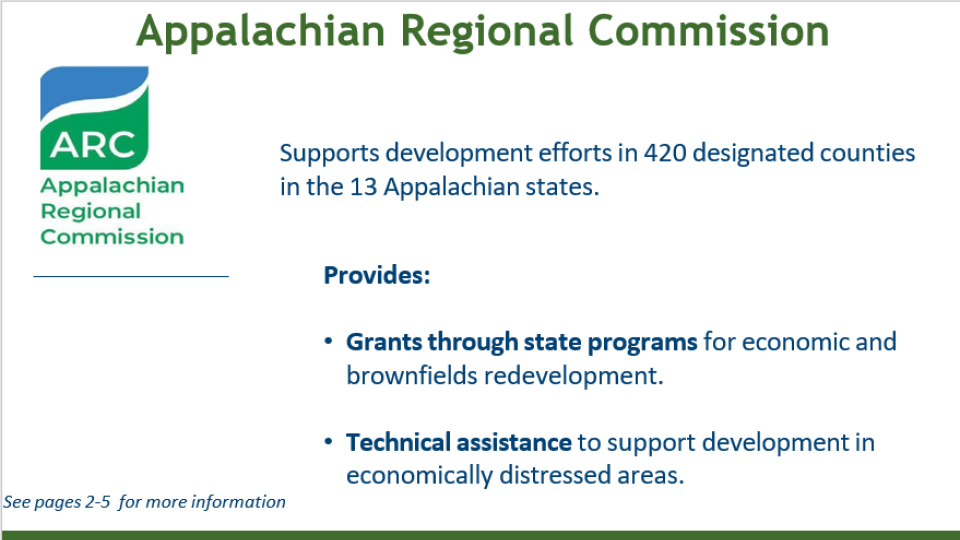 Appalachian Regional Commission

ARC
Appalachian Regional Commission

Supports development efforts in 420 designated counties in the 13 Appalachian states.

Provides:

• Grants through state programs for economic and brownfields redevelopment.

• Technical assistance to support development in economically distressed areas.

See pages 2-5 for more information